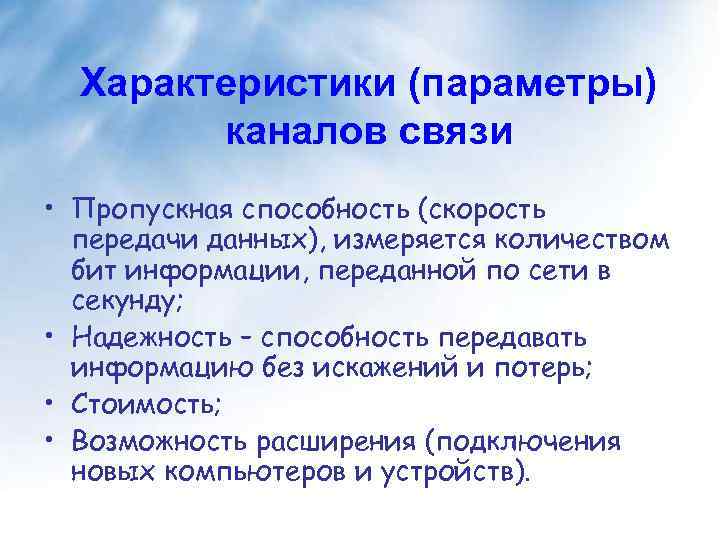 Характеристики (параметры) каналов связи

• Пропускная способность (скорость передачи данных), измеряется количеством бит информации, переданной по сети в секунду;
• Надежность – способность передавать информацию без искажений и потерь;
• Стоимость;
• Возможность расширения (подключения новых компьютеров и устройств).